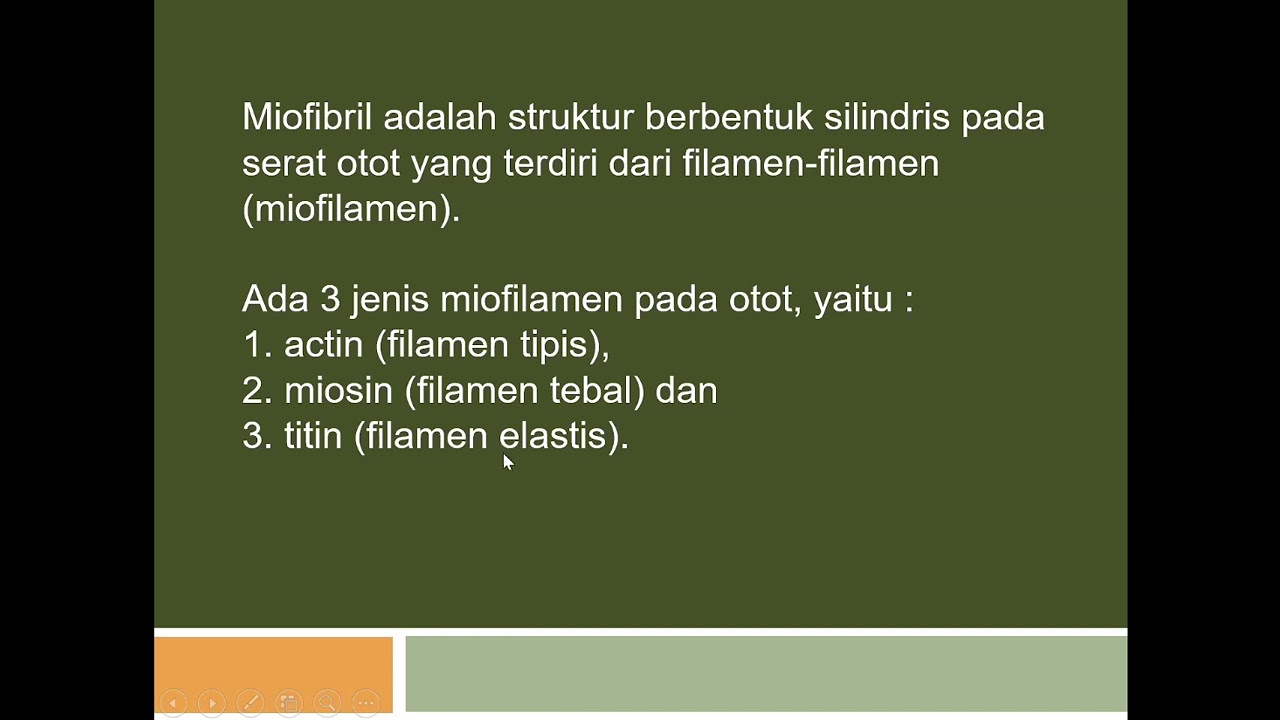 Miofibril adalah struktur berbentuk silindris pada serat otot yang terdiri dari filamen-filamen (miofilamen).

Ada 3 jenis miofilamen pada otot, yaitu :
1. actin (filamen tipis),
2. miosin (filamen tebal) dan
3. titin (filamen elastis).